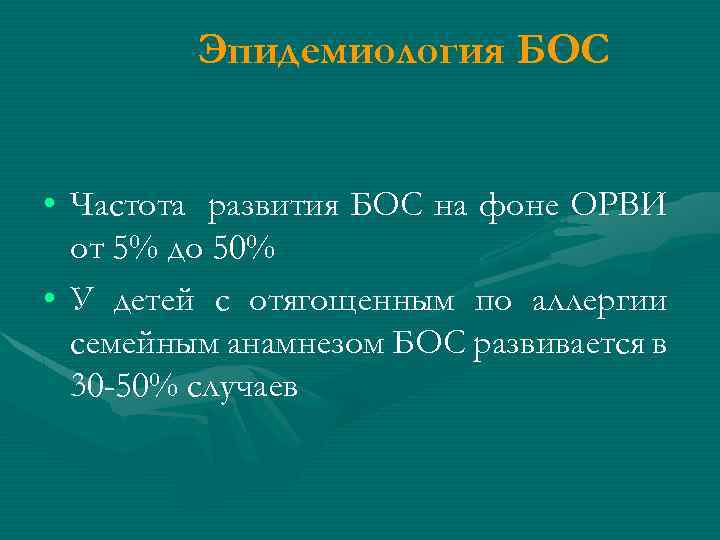 Эпидемиология БОС

• Частота развития БОС на фоне ОРВИ от 5% до 50%

• У детей с отягощенным по аллергии семейным анамнезом БОС развивается в 30-50% случаев